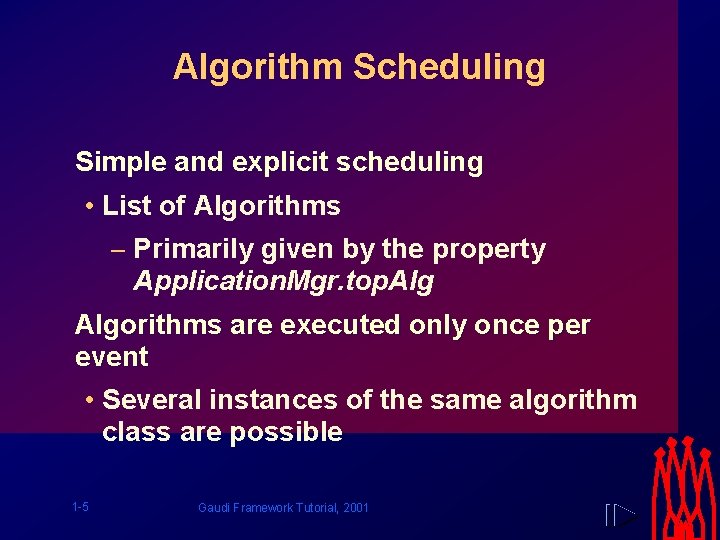 Algorithm Scheduling

Simple and explicit scheduling

• List of Algorithms

– Primarily given by the property ApplicationMgr.topAlg

Algorithms are executed only once per event

• Several instances of the same algorithm class are possible

1-5

Gaudi Framework Tutorial, 2001